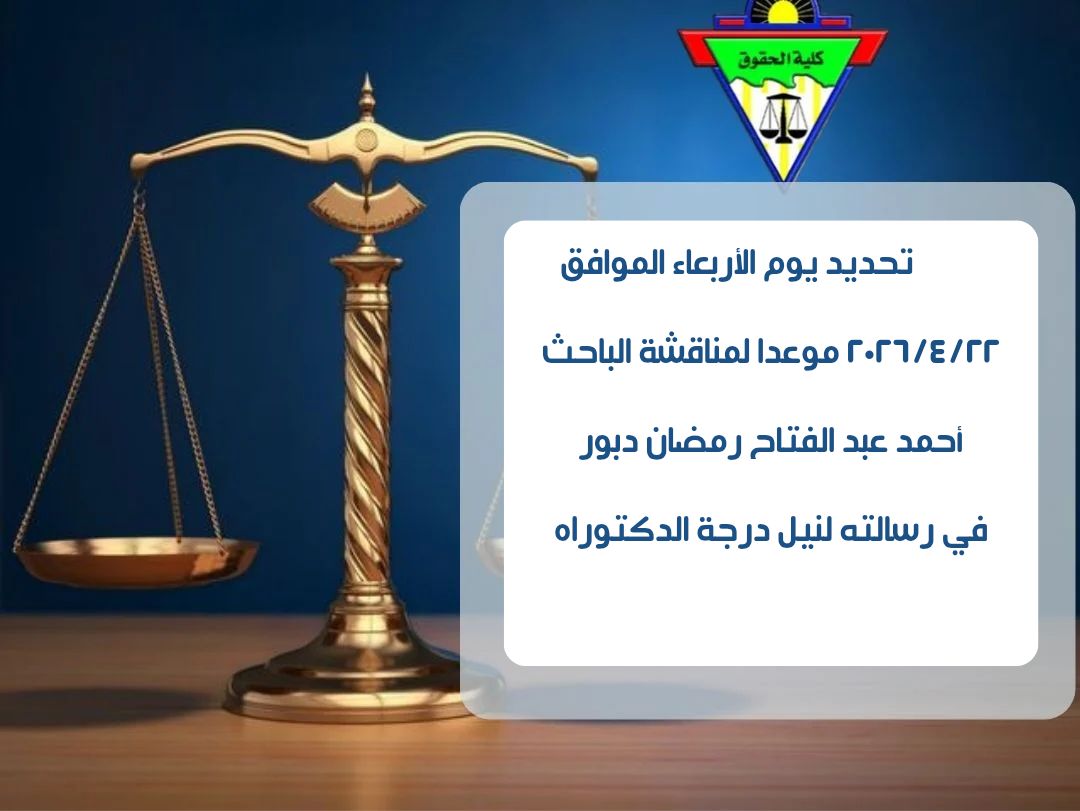 كلية الحقوق

تحديد يوم الأربعاء الموافق

٢٠٢٦/٤/٢٢ موعدا لمناقشة الباحث

أحمد عبد الفتاح رمضان دبور

في رسالته لنيل درجة الدكتوراه